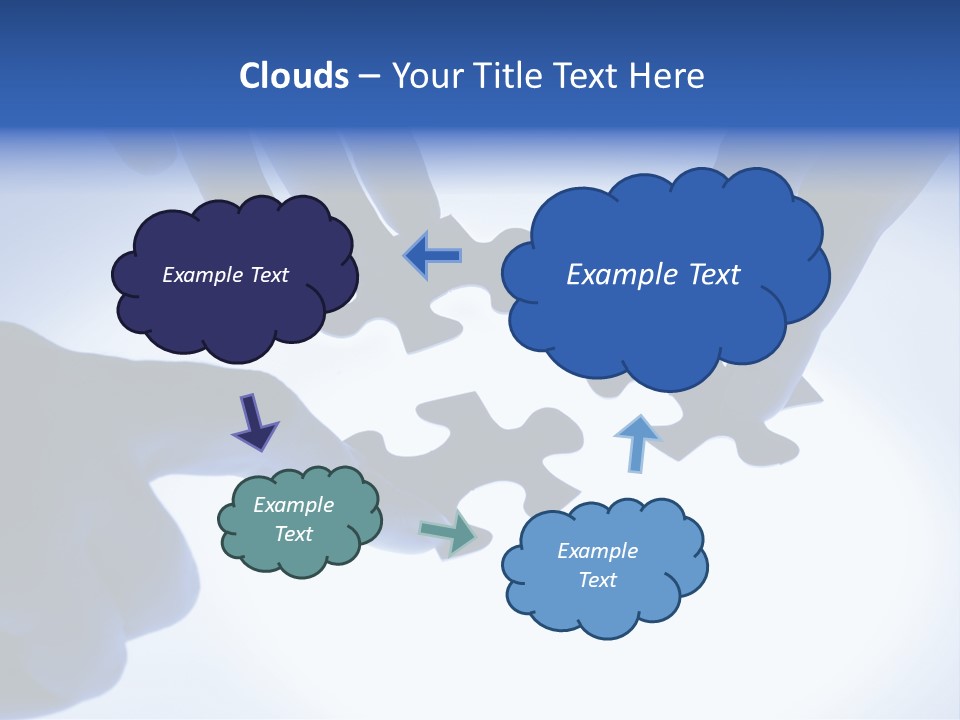 Clouds – Your Title Text Here

Example Text

Example Text

Example Text

Example Text